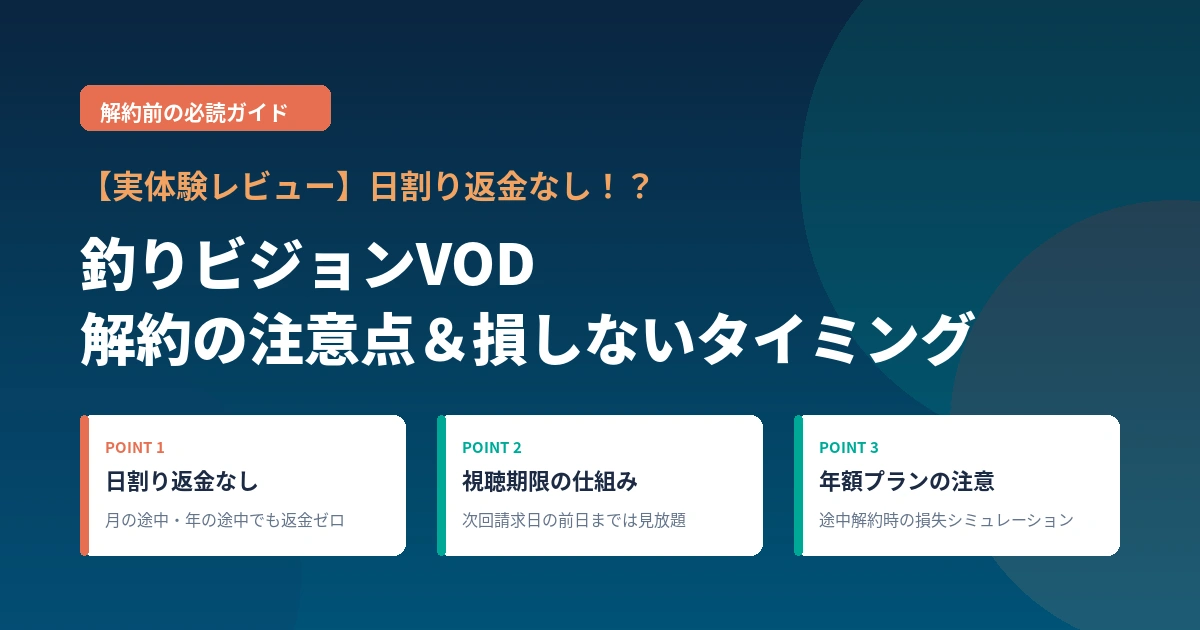 解約前の必読ガイド

【実体験レビュー】日割り返金なし！？

釣りビジョンVOD
解約の注意点＆損しないタイミング

POINT 1
日割り返金なし
月の途中・年の途中でも返金ゼロ

POINT 2
視聴期限の仕組み
次回請求日の前日までは見放題

POINT 3
年額プランの注意
途中解約時の損失シミュレーション